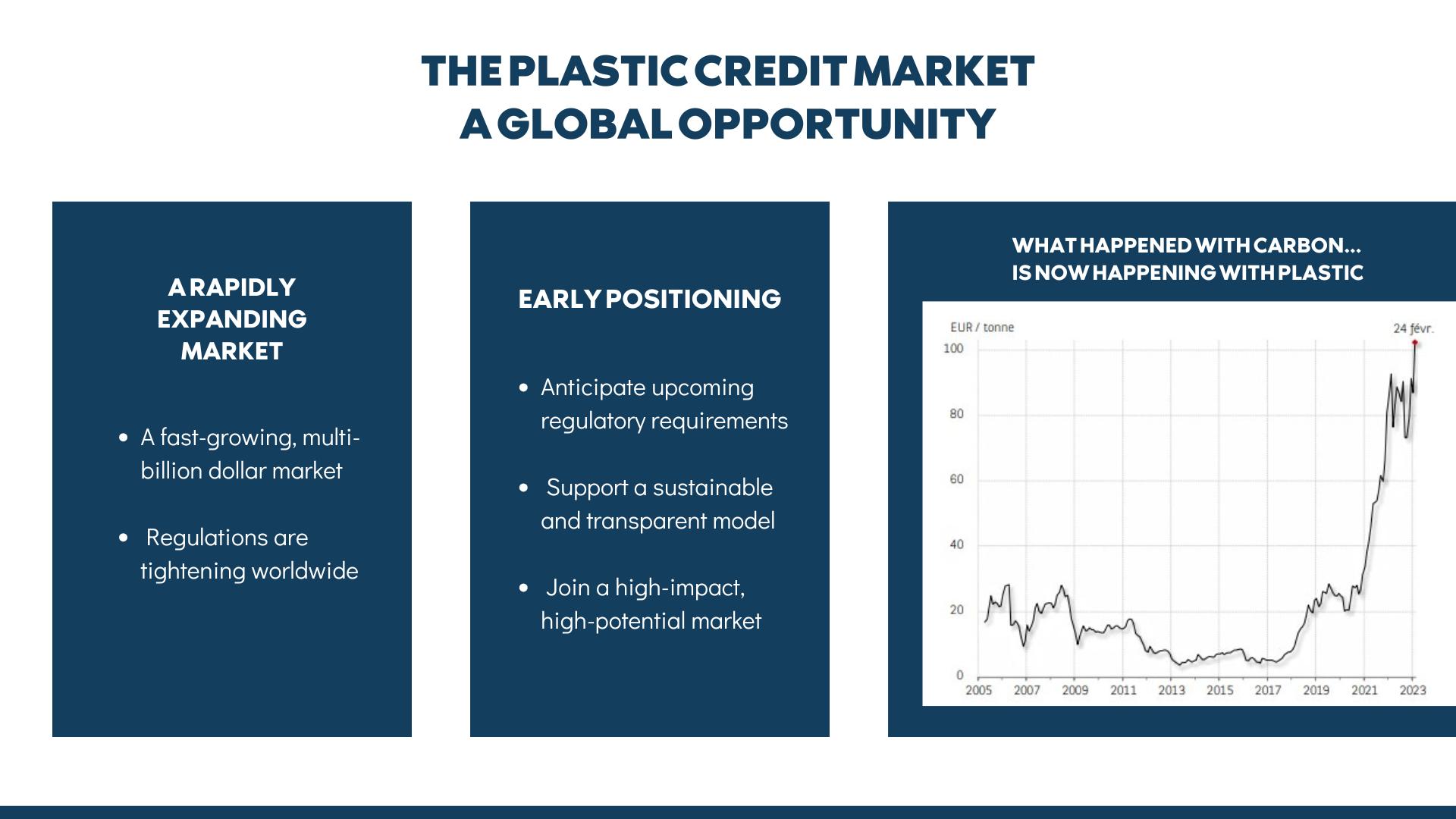 THE PLASTIC CREDIT MARKET
A GLOBAL OPPORTUNITY

A RAPIDLY EXPANDING MARKET

- A fast-growing, multi-billion dollar market
- Regulations are tightening worldwide

EARLY POSITIONING

- Anticipate upcoming regulatory requirements
- Support a sustainable and transparent model
- Join a high-impact, high-potential market

WHAT HAPPENED WITH CARBON...
IS NOW HAPPENING WITH PLASTIC

EUR / tonne
24 févr.
100
80
60
40
20
0
2005 2007 2009 2011 2013 2015 2017 2019 2021 2023